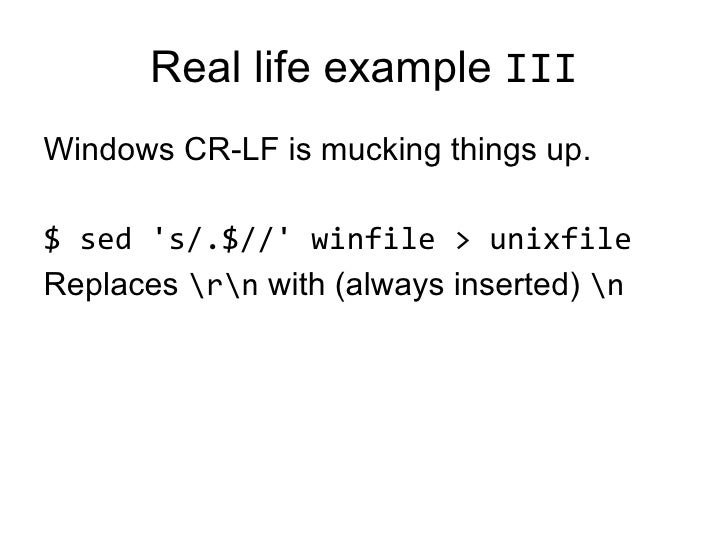 Real life example III

Windows CR-LF is mucking things up.

$ sed 's/.$//' winfile > unixfile
Replaces \r\n with (always inserted) \n